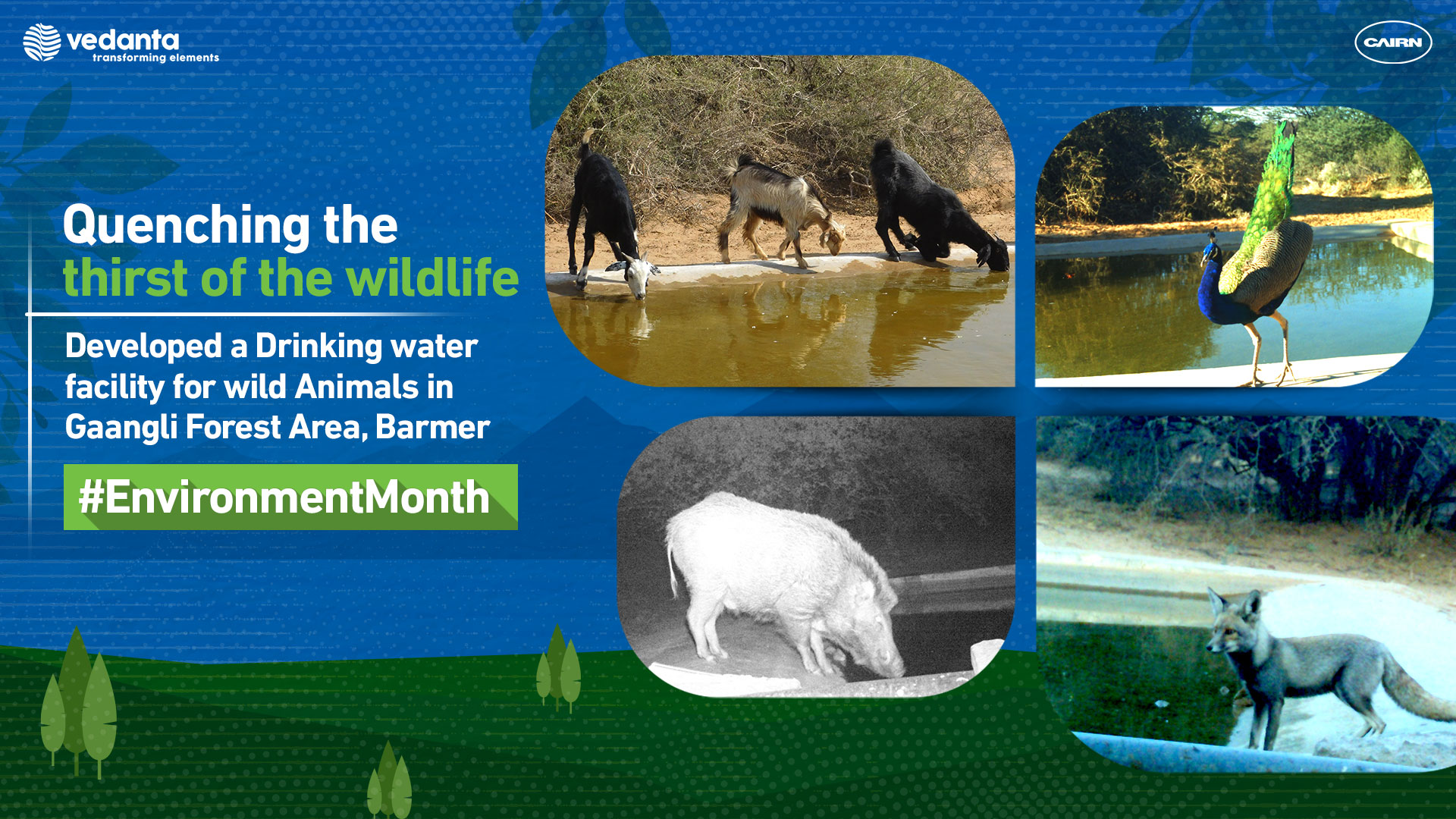 vedanta
transforming elements

CAIRN

Quenching the
thirst of the wildlife

Developed a Drinking water facility for wild Animals in Gaangli Forest Area, Barmer

#EnvironmentMonth